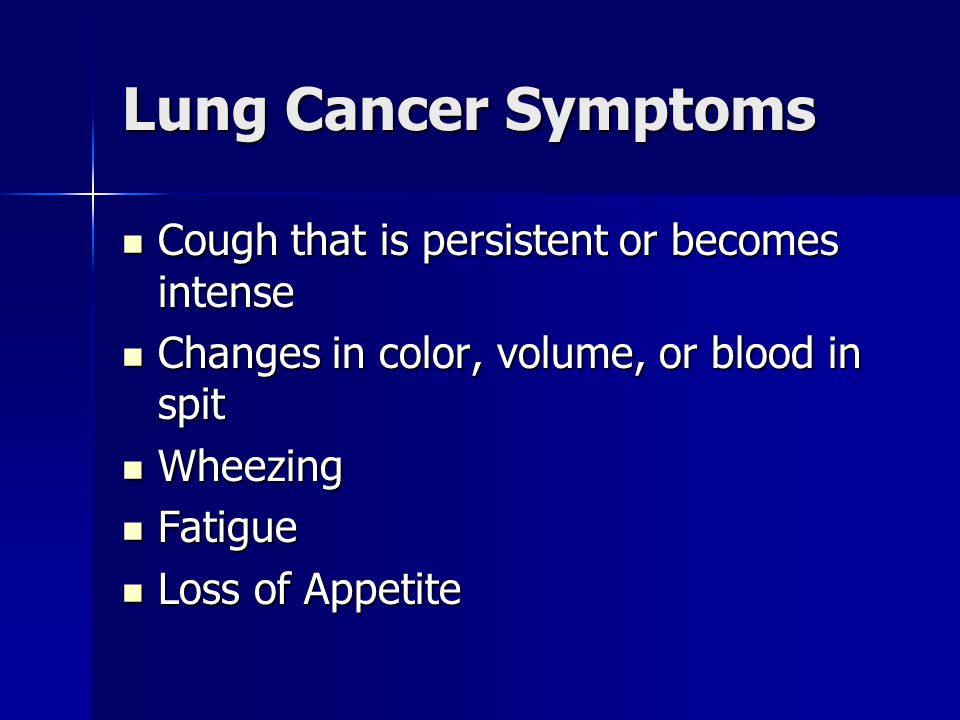 Lung Cancer Symptoms

- Cough that is persistent or becomes intense
- Changes in color, volume, or blood in spit
- Wheezing
- Fatigue
- Loss of Appetite